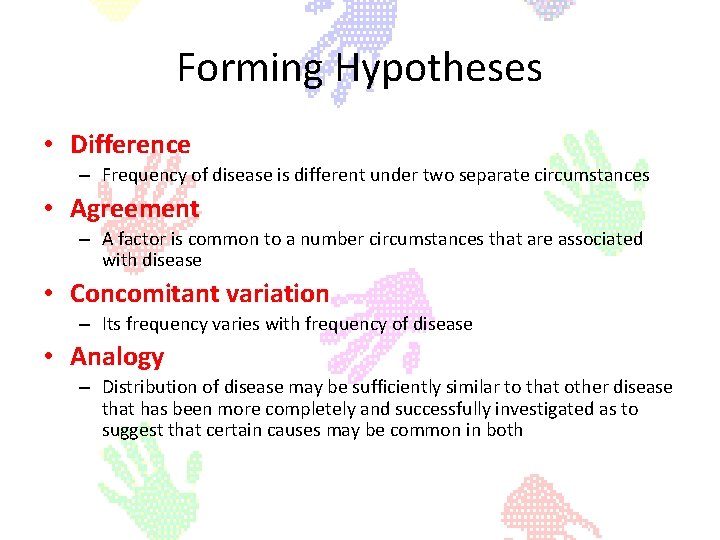 Forming Hypotheses

• Difference
  – Frequency of disease is different under two separate circumstances
• Agreement
  – A factor is common to a number circumstances that are associated with disease
• Concomitant variation
  – Its frequency varies with frequency of disease
• Analogy
  – Distribution of disease may be sufficiently similar to that other disease that has been more completely and successfully investigated as to suggest that certain causes may be common in both